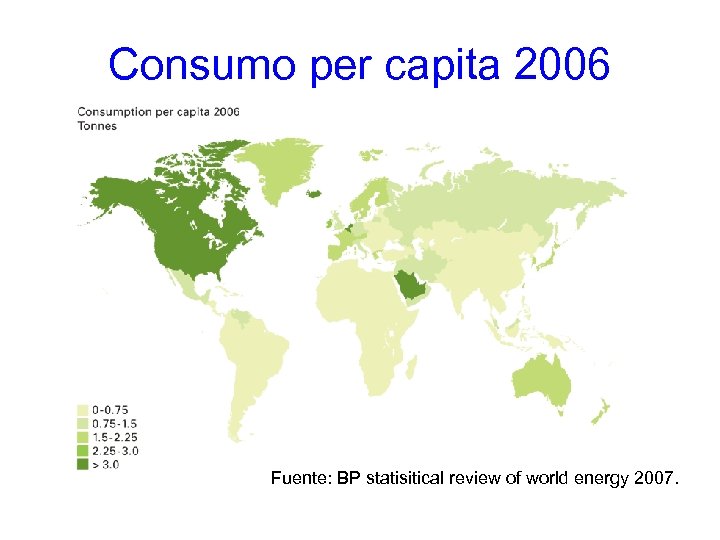 Consumo per capita 2006

Consumption per capita 2006
Tonnes

0-0.75
0.75-1.5
1.5-2.25
2.25-3.0
> 3.0

Fuente: BP statisitical review of world energy 2007.